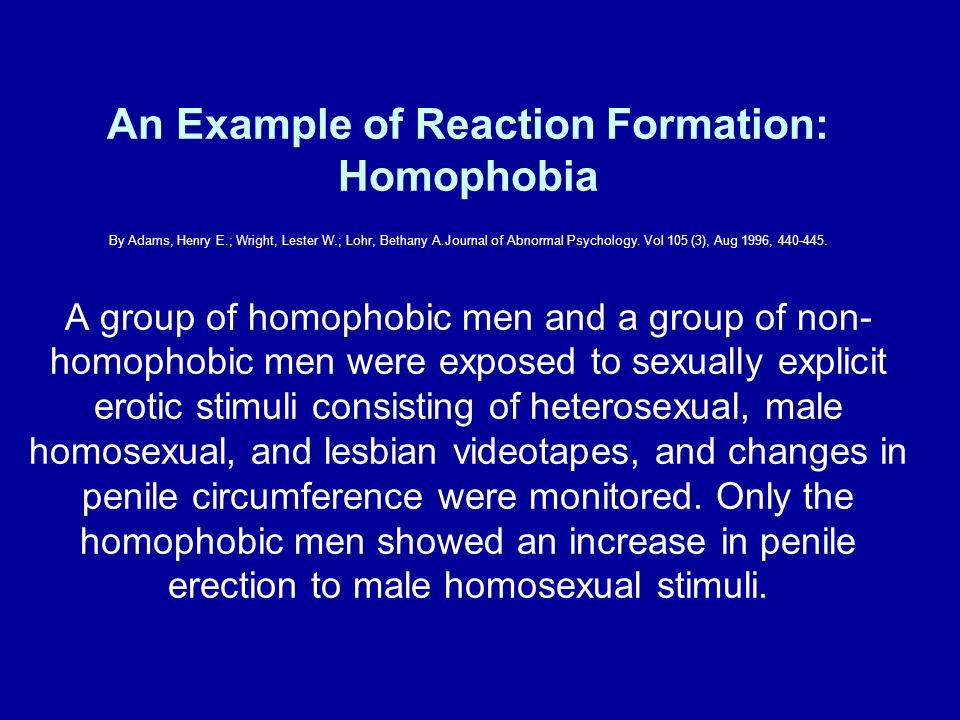 An Example of Reaction Formation: Homophobia

By Adams, Henry E.; Wright, Lester W.; Lohr, Bethany A.Journal of Abnormal Psychology. Vol 105 (3), Aug 1996, 440-445.

A group of homophobic men and a group of non-homophobic men were exposed to sexually explicit erotic stimuli consisting of heterosexual, male homosexual, and lesbian videotapes, and changes in penile circumference were monitored. Only the homophobic men showed an increase in penile erection to male homosexual stimuli.